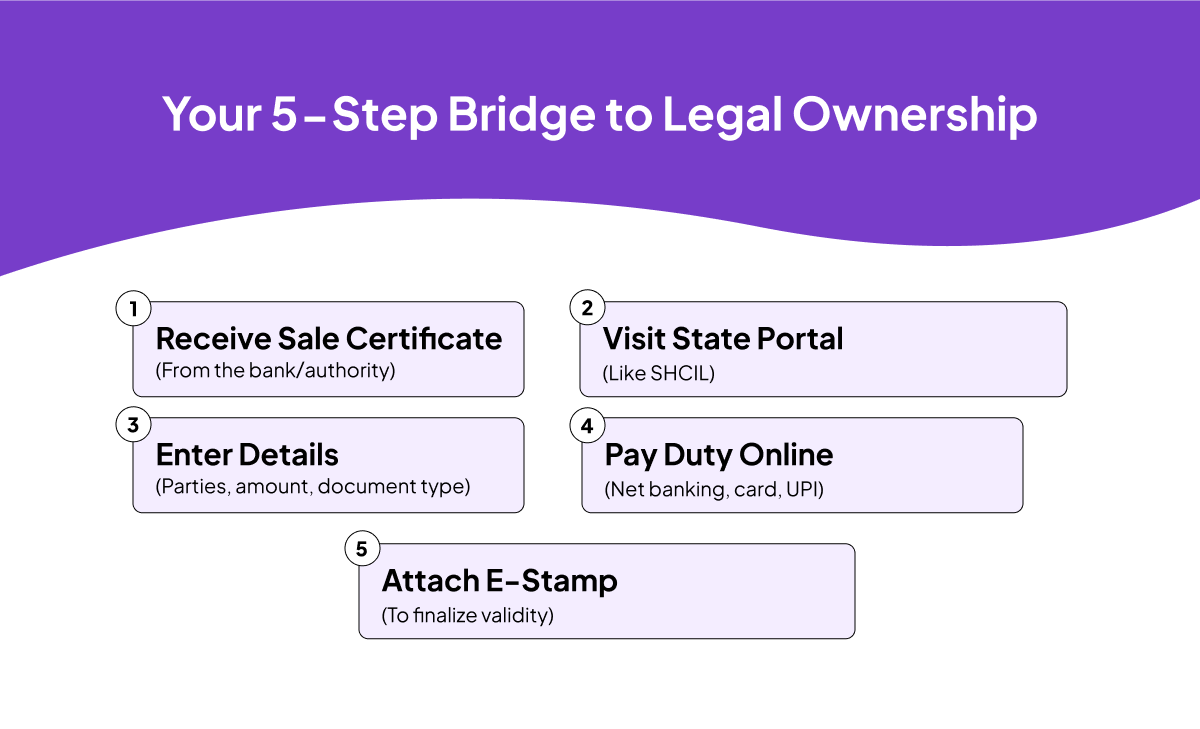 Your 5 – Step Bridge to Legal Ownership

1
Receive Sale Certificate
(From the bank/authority)

2
Visit State Portal
(Like SHCIL)

3
Enter Details
(Parties, amount, document type)

4
Pay Duty Online
(Net banking, card, UPI)

5
Attach E-Stamp
(To finalize validity)